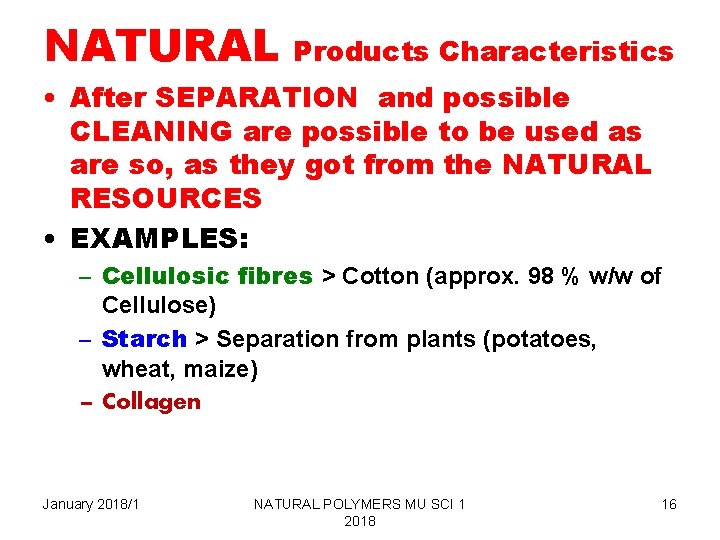 NATURAL Products Characteristics

• After SEPARATION and possible CLEANING are possible to be used as are so, as they got from the NATURAL RESOURCES

• EXAMPLES:

– Cellulosic fibres > Cotton (approx. 98 % w/w of Cellulose)

– Starch > Separation from plants (potatoes, wheat, maize)

– Collagen

January 2018/1

NATURAL POLYMERS MU SCI 1 2018

16